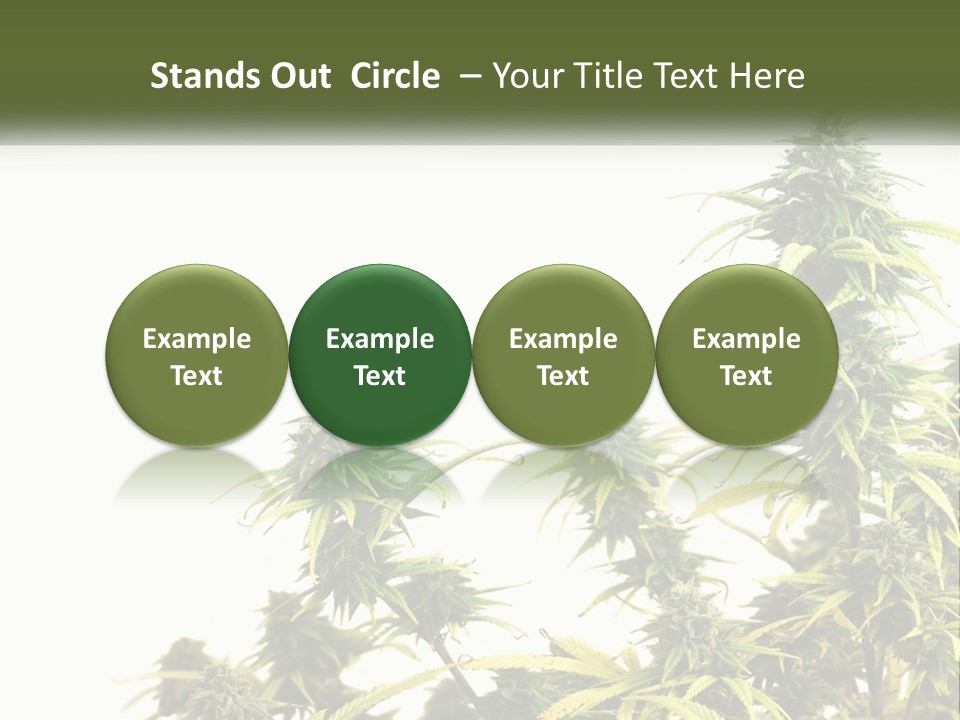 Stands Out  Circle  – Your Title Text Here

Example Text

Example Text

Example Text

Example Text